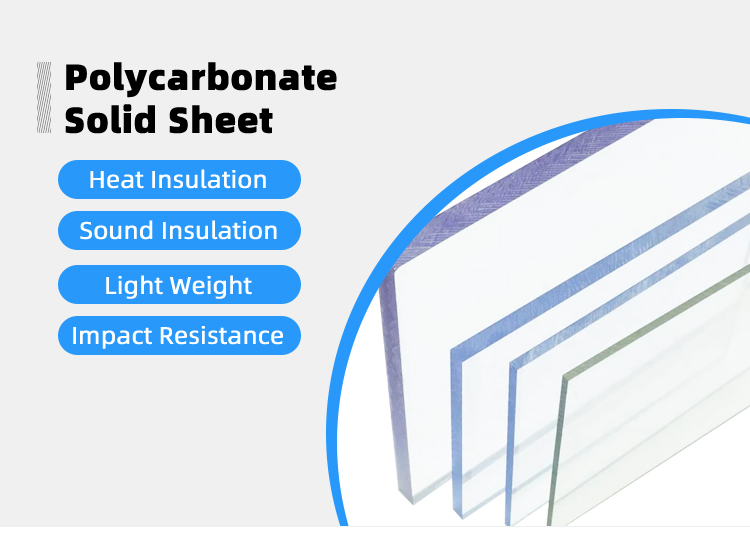 Polycarbonate Solid Sheet

Heat Insulation

Sound Insulation

Light Weight

Impact Resistance